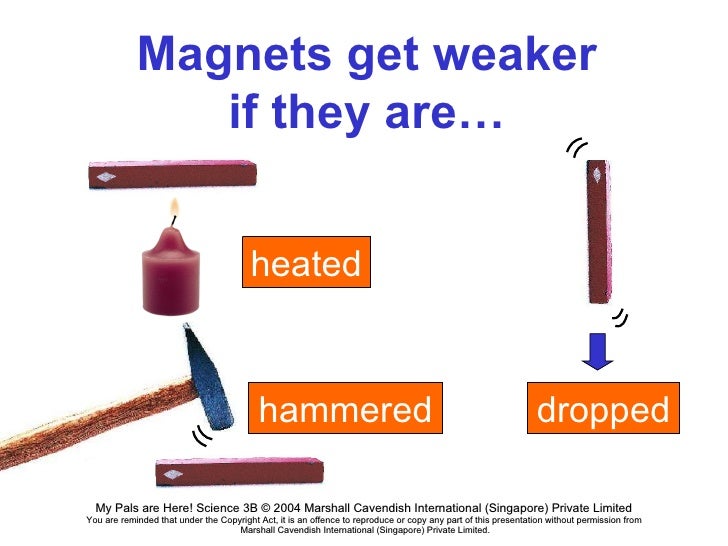 Magnets get weaker if they are…

heated

hammered

dropped

My Pals are Here! Science 3B © 2004 Marshall Cavendish International (Singapore) Private Limited
You are reminded that under the Copyright Act, it is an offence to reproduce or copy any part of this presentation without permission from Marshall Cavendish International (Singapore) Private Limited.